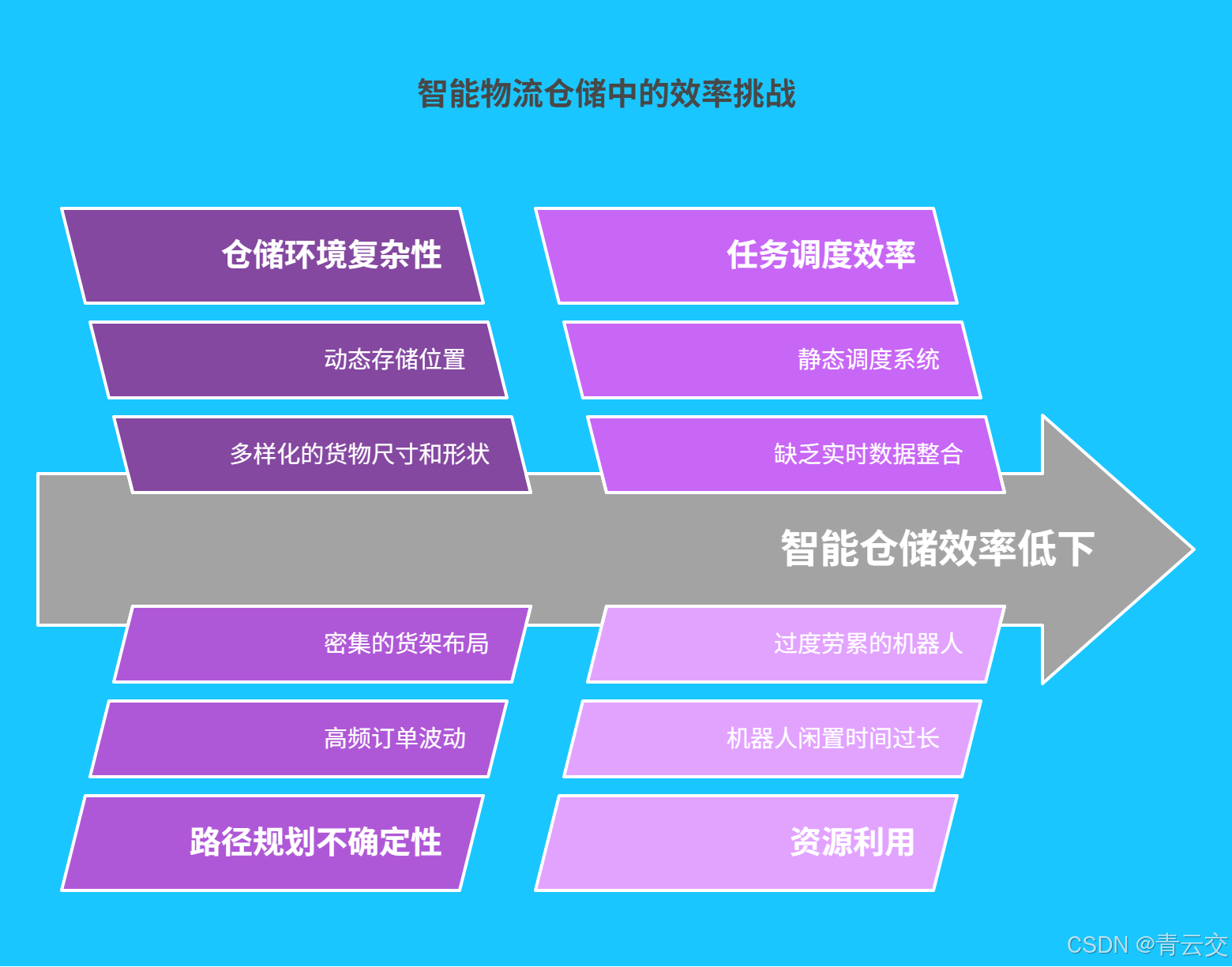 智能物流仓储中的效率挑战

仓储环境复杂性

动态存储位置

多样化的货物尺寸和形状

任务调度效率

静态调度系统

缺乏实时数据整合

智能仓储效率低下

密集的货架布局

高频订单波动

路径规划不确定性

过度劳累的机器人

机器人闲置时间过长

资源利用

CSDN @青云交